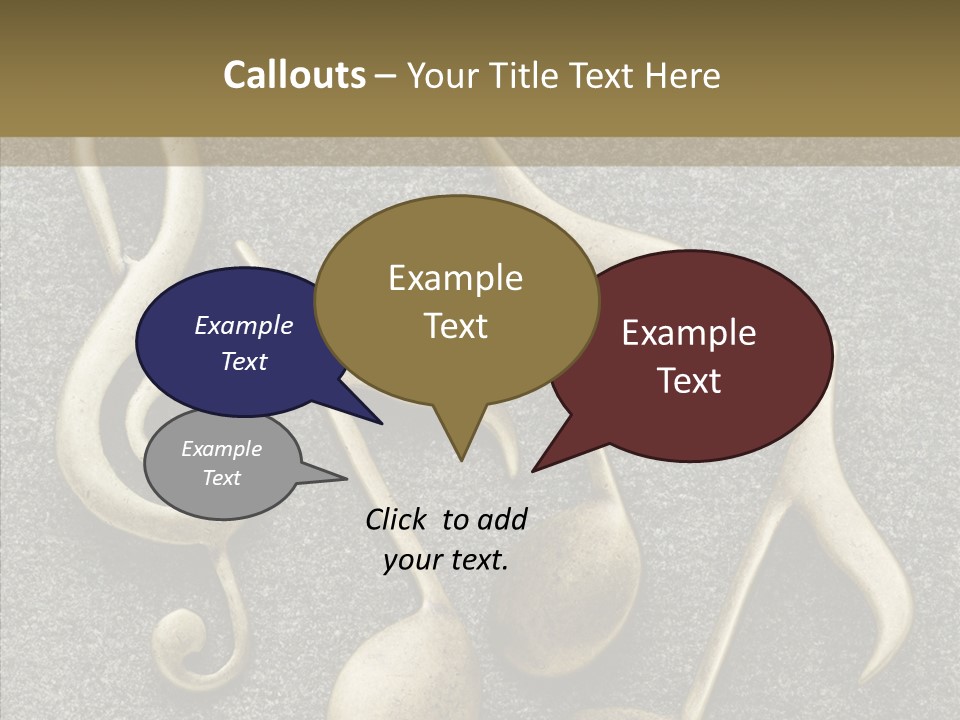 Callouts – Your Title Text Here

Example Text

Example Text

Example Text

Example Text

Click to add your text.